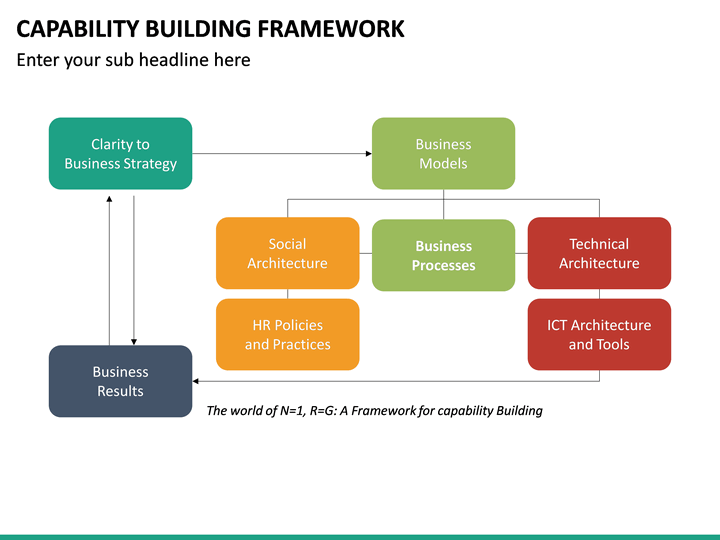 CAPABILITY BUILDING FRAMEWORK

Enter your sub headline here

Clarity to Business Strategy

Business Models

Social Architecture

Business Processes

Technical Architecture

HR Policies and Practices

ICT Architecture and Tools

Business Results

The world of N=1, R=G: A Framework for capability Building